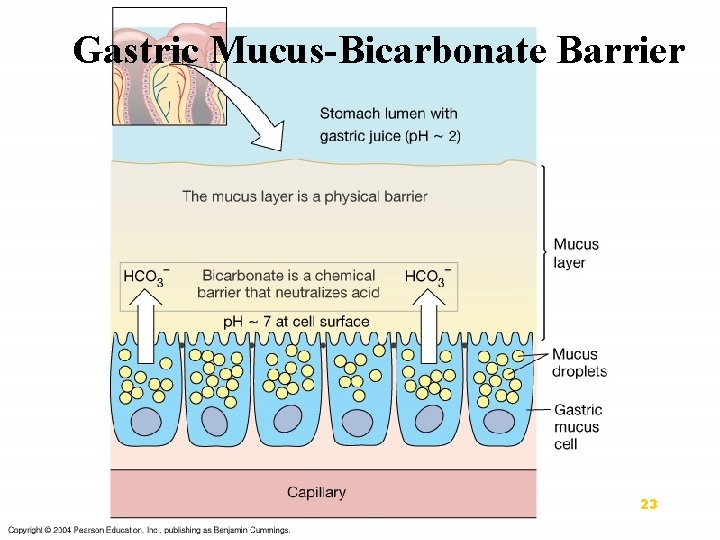 Gastric Mucus-Bicarbonate Barrier

Stomach lumen with gastric juice (pH ~ 2)

The mucus layer is a physical barrier

Mucus layer

$HCO_3^-$

Bicarbonate is a chemical barrier that neutralizes acid

$HCO_3^-$

pH ~ 7 at cell surface

Mucus droplets

Gastric mucus cell

Capillary

23

Copyright © 2004 Pearson Education, Inc., publishing as Benjamin Cummings.